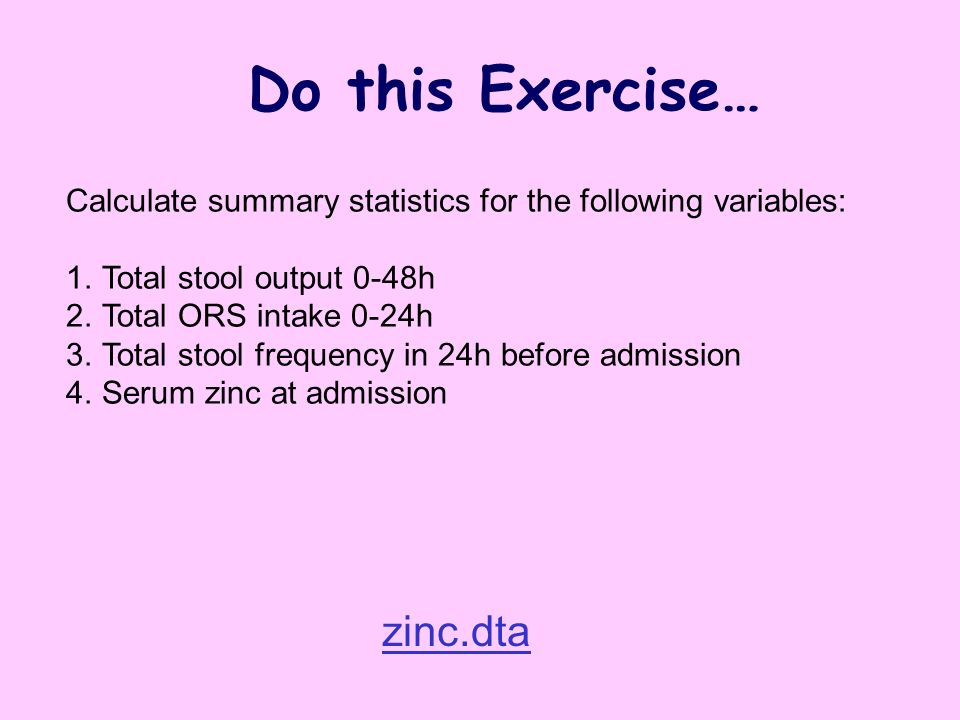 Do this Exercise…

Calculate summary statistics for the following variables:

1. Total stool output 0-48h
2. Total ORS intake 0-24h
3. Total stool frequency in 24h before admission
4. Serum zinc at admission

zinc.dta